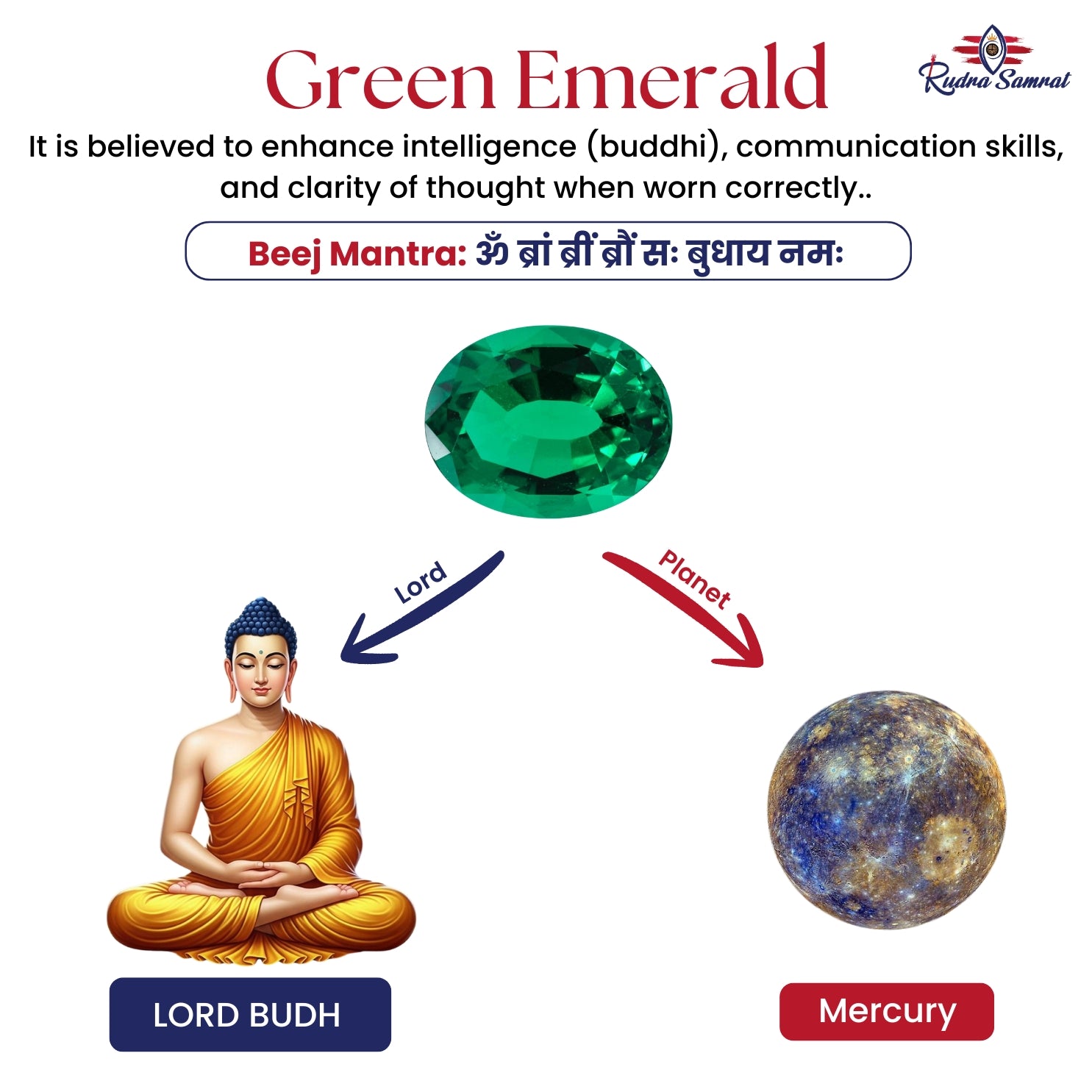 Green Emerald

Rudra Samrat

It is believed to enhance intelligence (buddhi), communication skills, and clarity of thought when worn correctly..

Beej Mantra: ॐ ब्रां ब्रीं ब्रौं सः बुधाय नमः

Lord

Planet

LORD BUDH

Mercury